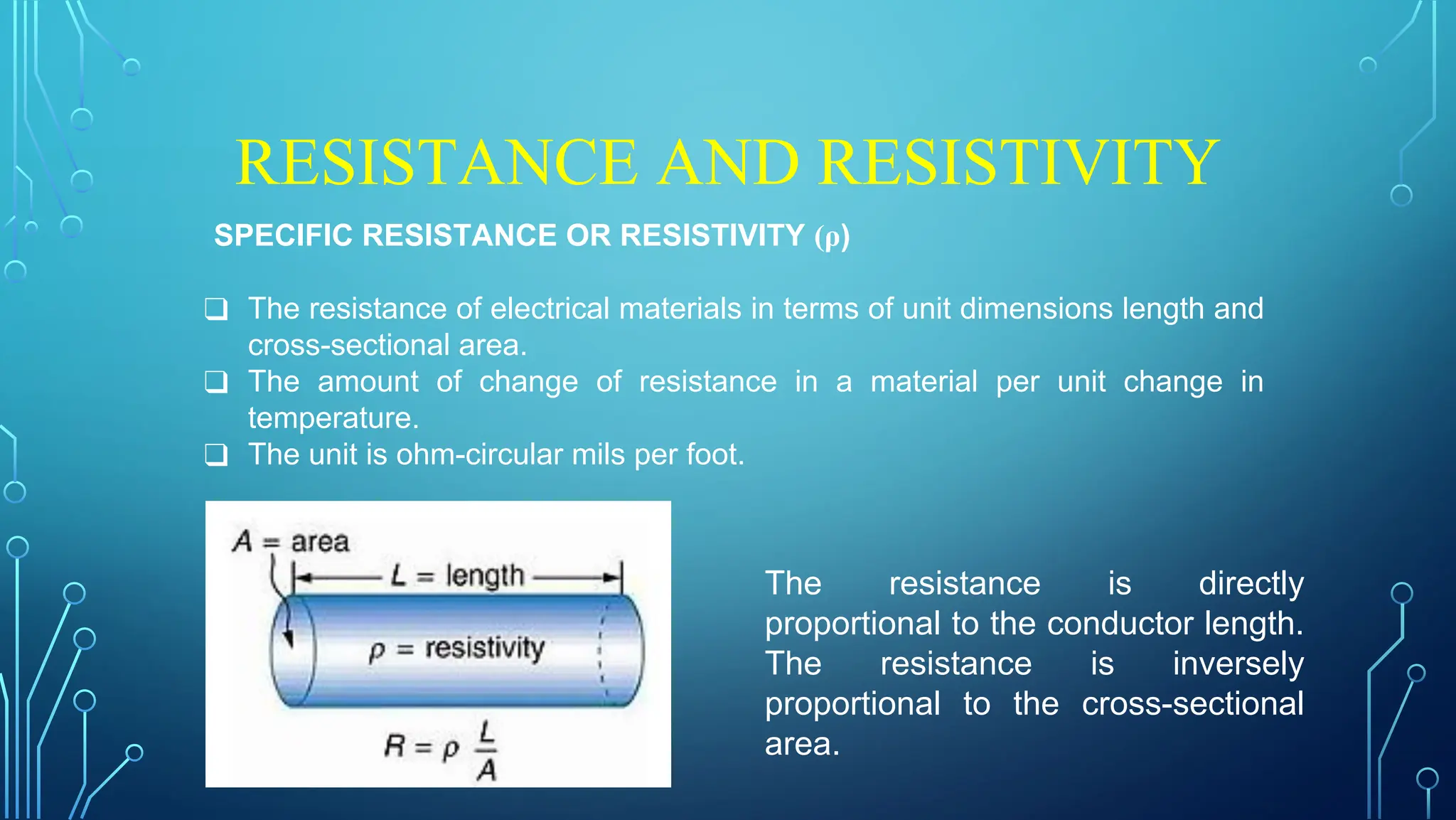 RESISTANCE AND RESISTIVITY

SPECIFIC RESISTANCE OR RESISTIVITY (ρ)

❑ The resistance of electrical materials in terms of unit dimensions length and cross-sectional area.
❑ The amount of change of resistance in a material per unit change in temperature.
❑ The unit is ohm-circular mils per foot.

$A$ = area
$L$ = length
$\rho$ = resistivity
$R = \rho \frac{L}{A}$

The resistance is directly proportional to the conductor length. The resistance is inversely proportional to the cross-sectional area.